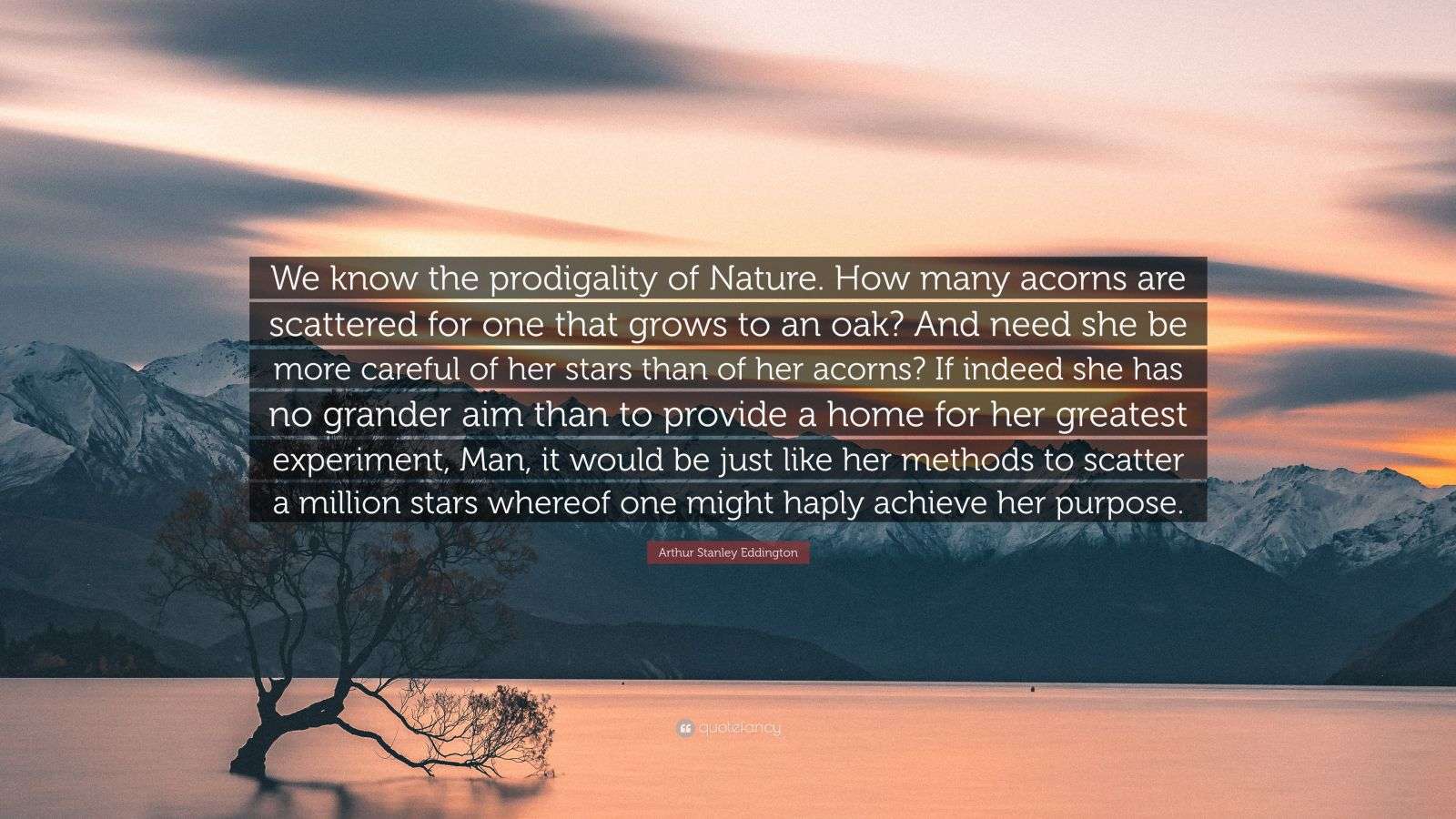 We know the prodigality of Nature. How many acorns are scattered for one that grows to an oak? And need she be more careful of her stars than of her acorns? If indeed she has no grander aim than to provide a home for her greatest experiment, Man, it would be just like her methods to scatter a million stars whereof one might haply achieve her purpose.

Arthur Stanley Eddington

quotefancy